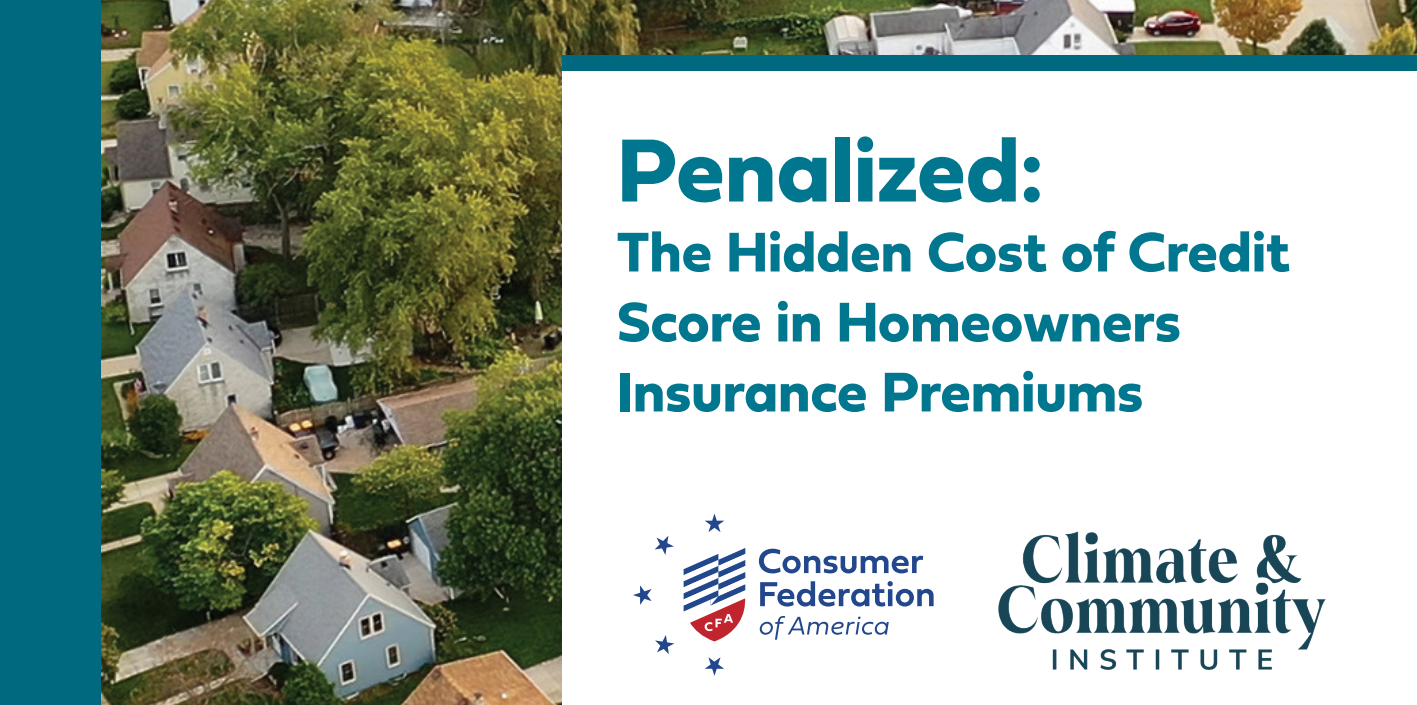 Penalized:
The Hidden Cost of Credit Score in Homeowners Insurance Premiums

CFA
Consumer Federation of America

Climate & Community
INSTITUTE